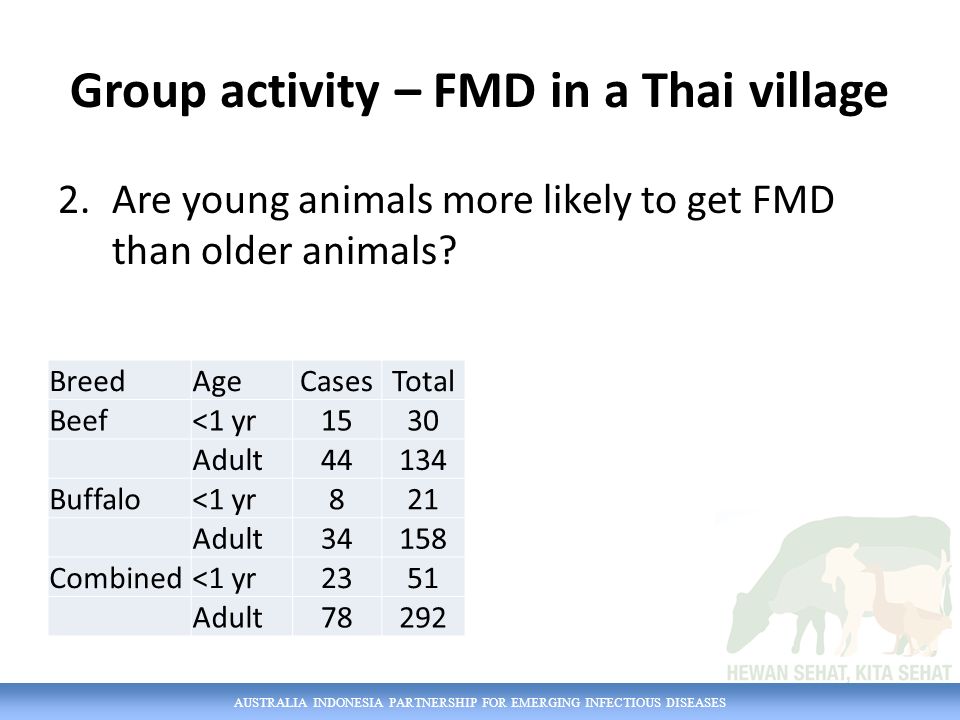 Group activity – FMD in a Thai village

2. Are young animals more likely to get FMD than older animals?

| Breed | Age | Cases | Total |
|---|---|---|---|
| Beef | <1 yr | 15 | 30 |
| | Adult | 44 | 134 |
| Buffalo | <1 yr | 8 | 21 |
| | Adult | 34 | 158 |
| Combined | <1 yr | 23 | 51 |
| | Adult | 78 | 292 |

HEWAN SEHAT, KITA SEHAT

AUSTRALIA INDONESIA PARTNERSHIP FOR EMERGING INFECTIOUS DISEASES